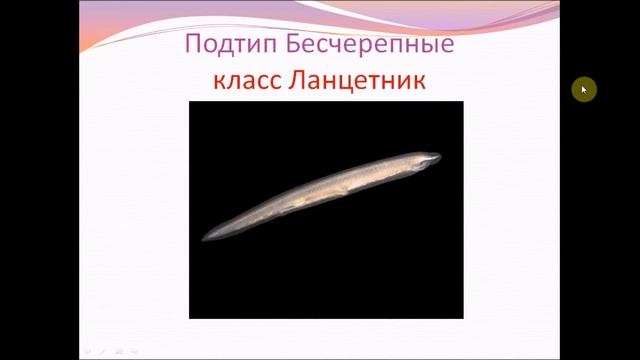 Подтип Бесчерепные
класс Ланцетник